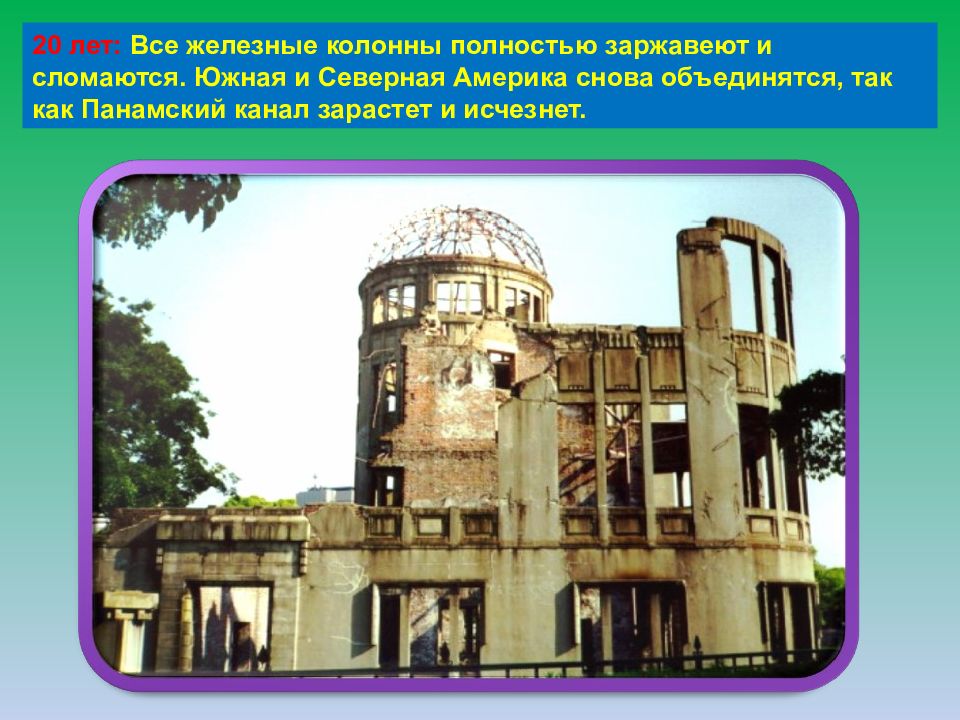 20 лет: Все железные колонны полностью заржавеют и сломаются. Южная и Северная Америка снова объединятся, так как Панамский канал зарастет и исчезнет.